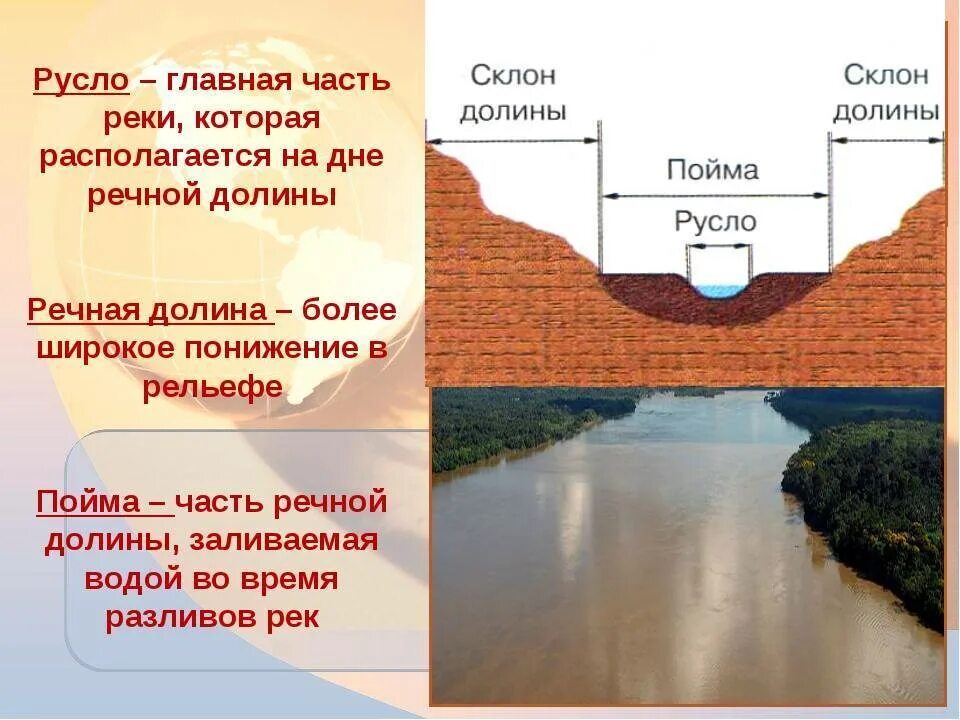 Русло – главная часть реки, которая располагается на дне речной долины

Речная долина – более широкое понижение в рельефе

Пойма – часть речной долины, заливаемая водой во время разливов рек

Склон долины

Склон долины

Пойма

Русло